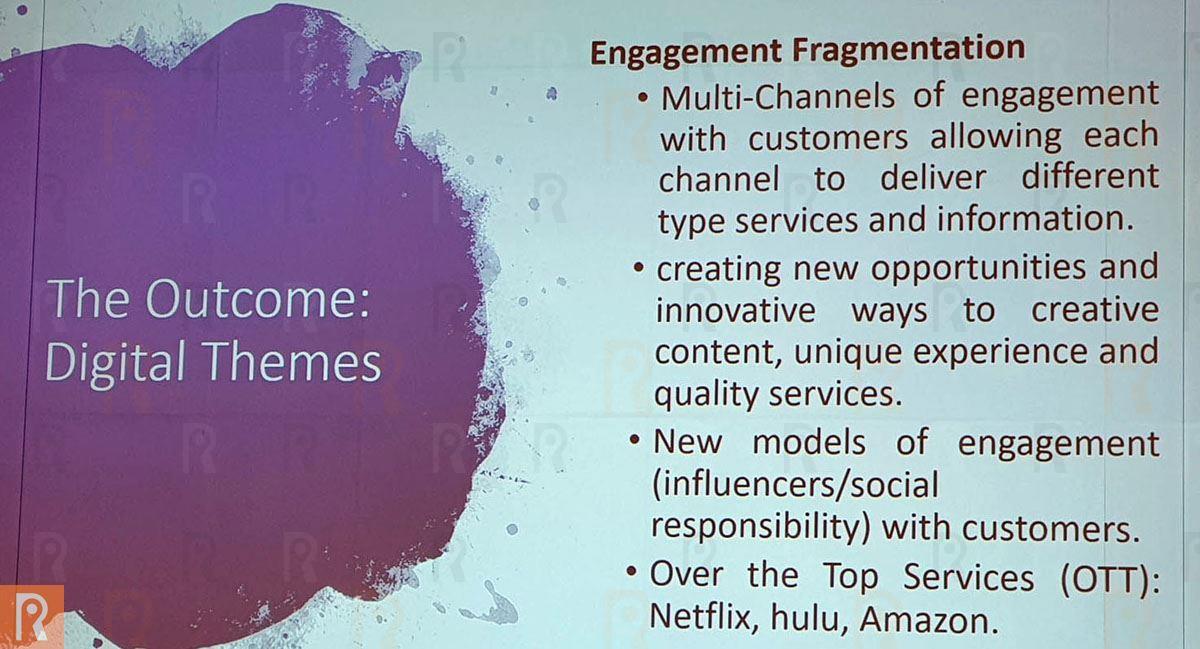 The Outcome: Digital Themes

Engagement Fragmentation

• Multi-Channels of engagement with customers allowing each channel to deliver different type services and information.

• creating new opportunities and innovative ways to creative content, unique experience and quality services.

• New models of engagement (influencers/social responsibility) with customers.

• Over the Top Services (OTT): Netflix, hulu, Amazon.